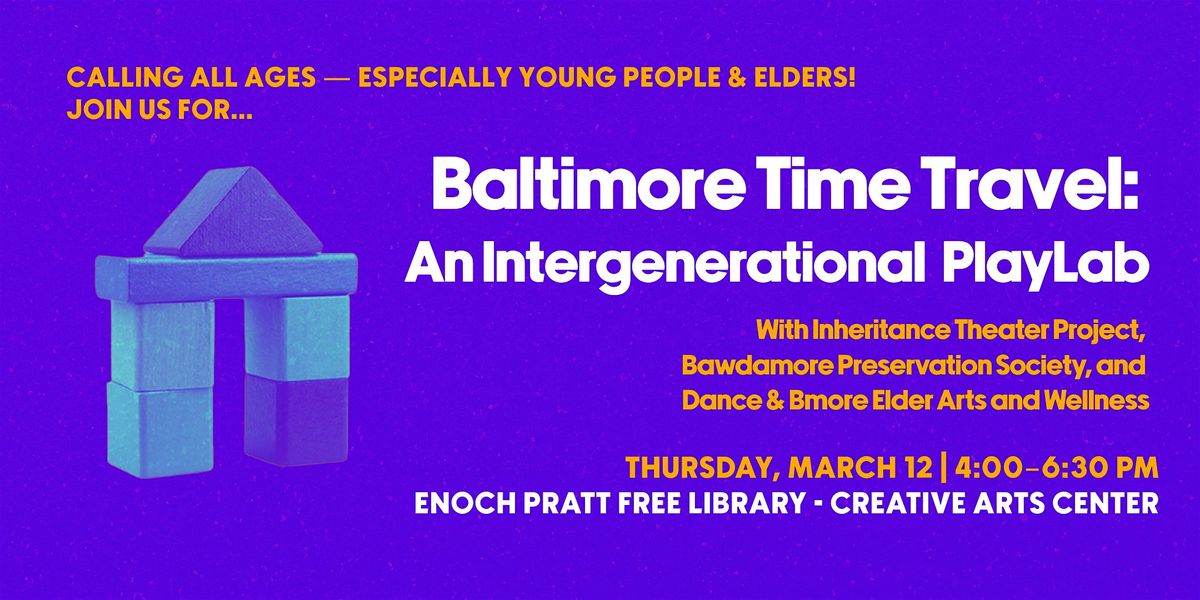 CALLING ALL AGES — ESPECIALLY YOUNG PEOPLE & ELDERS!
JOIN US FOR...

Baltimore Time Travel:
An Intergenerational PlayLab

With Inheritance Theater Project,
Bawdamore Preservation Society, and
Dance & Bmore Elder Arts and Wellness

THURSDAY, MARCH 12 | 4:00–6:30 PM
ENOCH PRATT FREE LIBRARY - CREATIVE ARTS CENTER